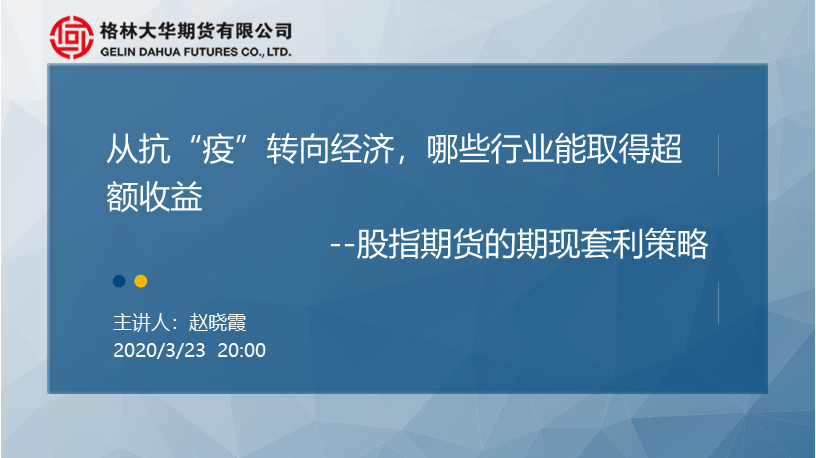 格林大华期货有限公司
GELIN DAHUA FUTURES CO., LTD.

从抗“疫”转向经济，哪些行业能取得超额收益

--股指期货的期现套利策略

主讲人：赵晓霞
2020/3/23 20:00